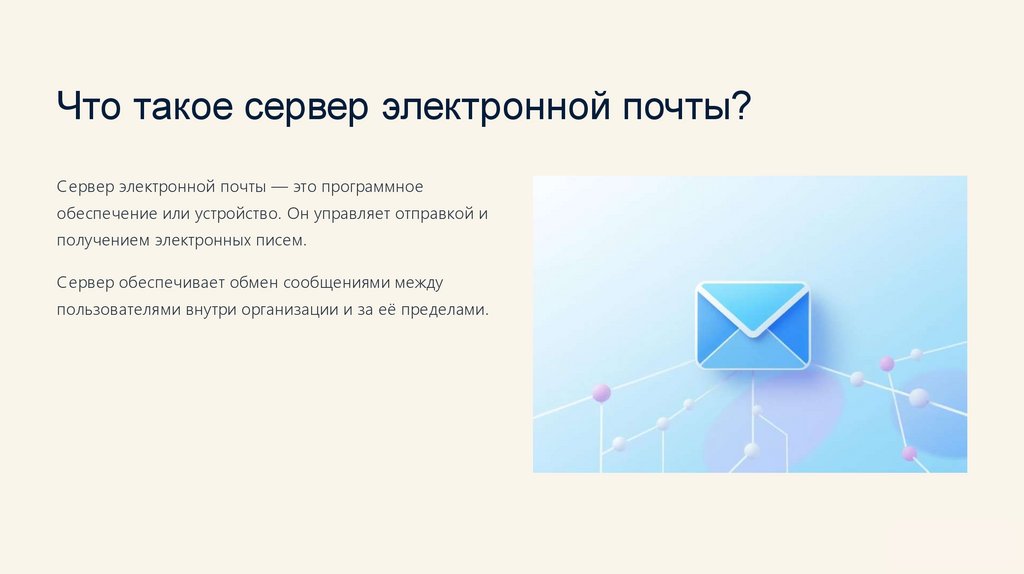 Что такое сервер электронной почты?

Сервер электронной почты — это программное обеспечение или устройство. Он управляет отправкой и получением электронных писем.

Сервер обеспечивает обмен сообщениями между пользователями внутри организации и за её пределами.